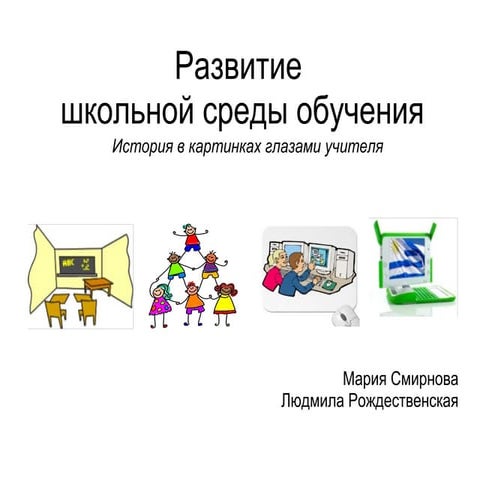 Развитие
школьной среды обучения

История в картинках глазами учителя

ABC

Мария Смирнова
Людмила Рождественская